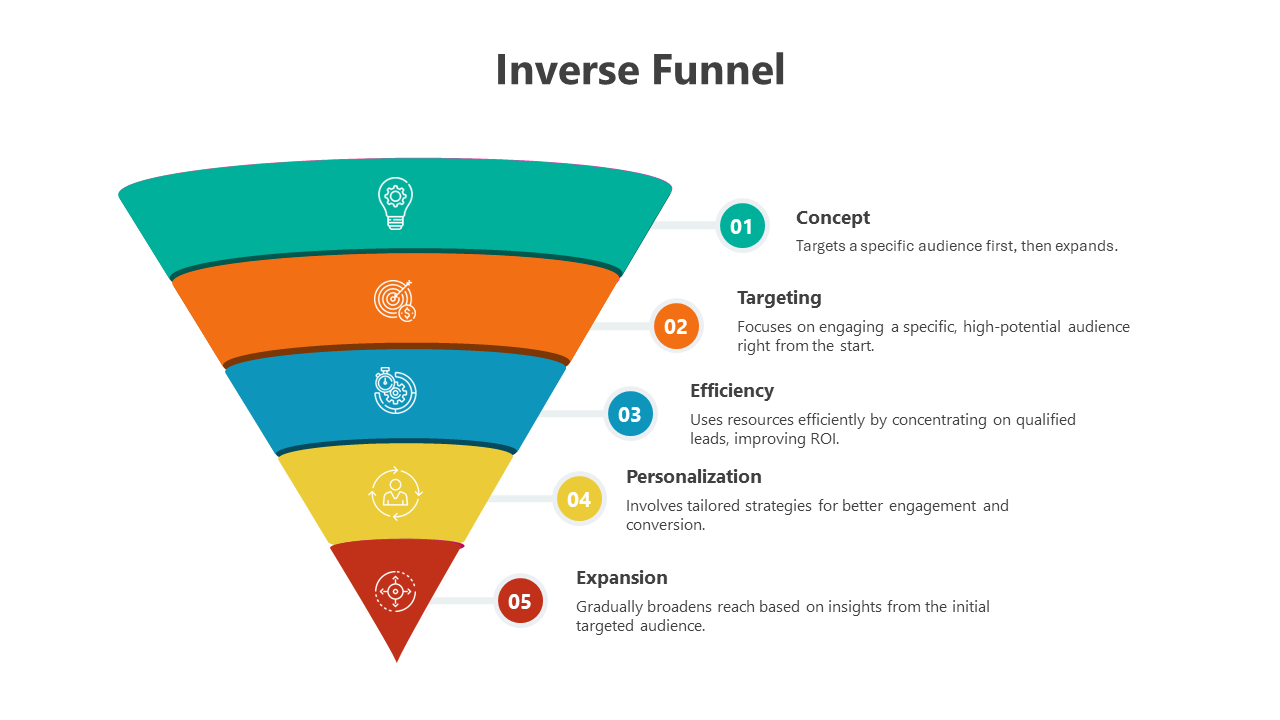 Inverse Funnel

01
Concept
Targets a specific audience first, then expands.

02
Targeting
Focuses on engaging a specific, high-potential audience right from the start.

03
Efficiency
Uses resources efficiently by concentrating on qualified leads, improving ROI.

04
Personalization
Involves tailored strategies for better engagement and conversion.

05
Expansion
Gradually broadens reach based on insights from the initial targeted audience.